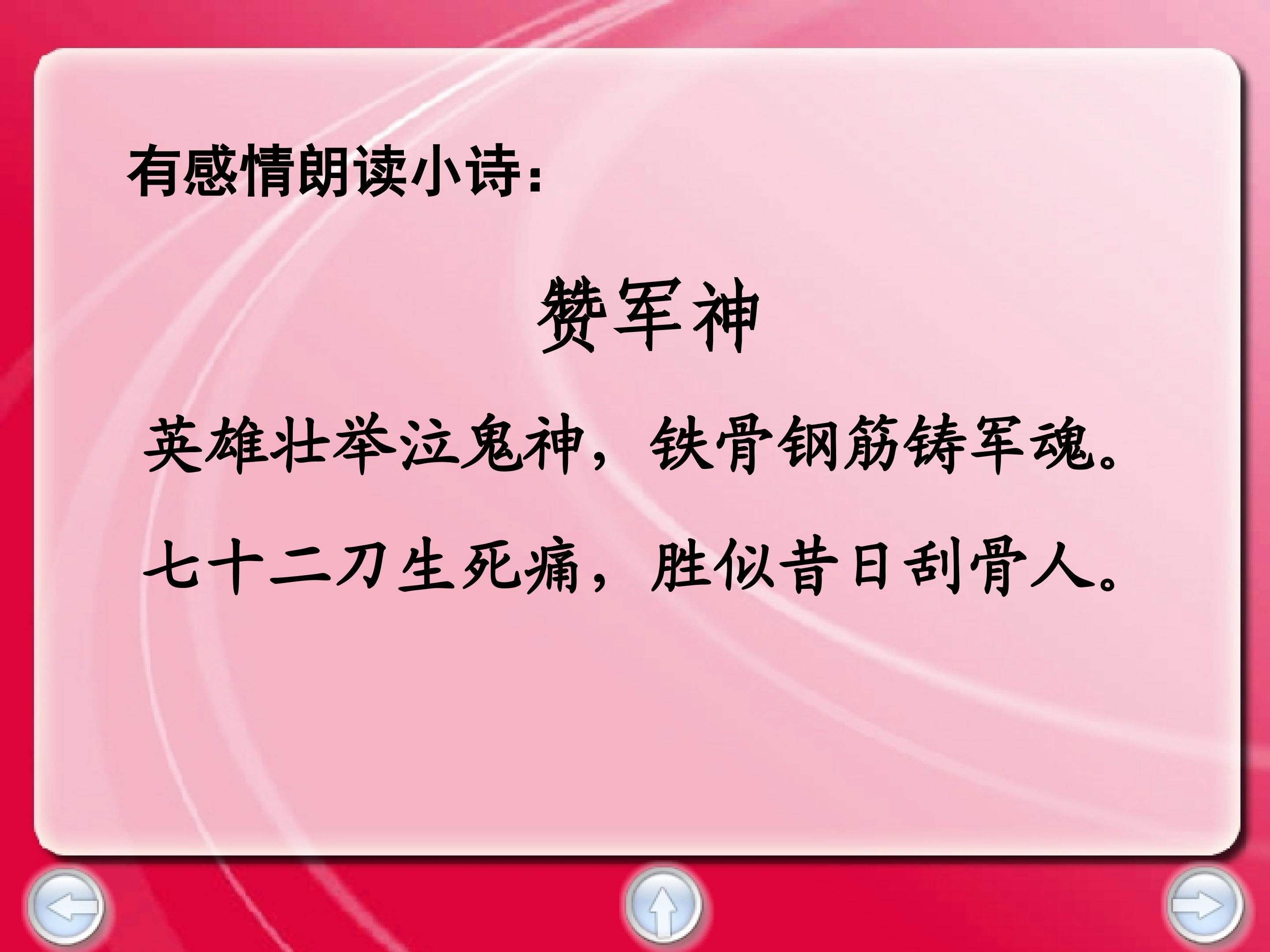 有感情朗读小诗：

赞军神

英雄壮举泣鬼神，铁骨钢筋铸军魂。

七十二刀生死痛，胜似昔日刮骨人。